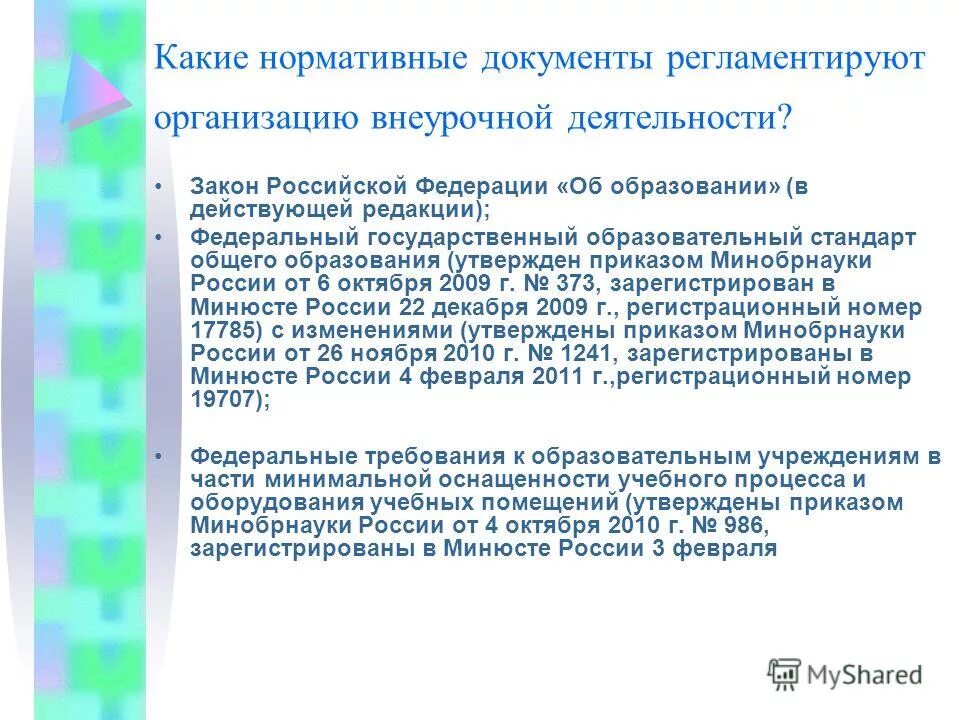 Какие нормативные документы регламентируют организацию внеурочной деятельности?

• Закон Российской Федерации «Об образовании» (в действующей редакции);

• Федеральный государственный образовательный стандарт общего образования (утвержден приказом Минобрнауки России от 6 октября 2009 г. № 373, зарегистрирован в Минюсте России 22 декабря 2009 г., регистрационный номер 17785) с изменениями (утверждены приказом Минобрнауки России от 26 ноября 2010 г. № 1241, зарегистрированы в Минюсте России 4 февраля 2011 г.,регистрационный номер 19707);

• Федеральные требования к образовательным учреждениям в части минимальной оснащенности учебного процесса и оборудования учебных помещений (утверждены приказом Минобрнауки России от 4 октября 2010 г. № 986, зарегистрированы в Минюсте России 3 февраля

MyShared